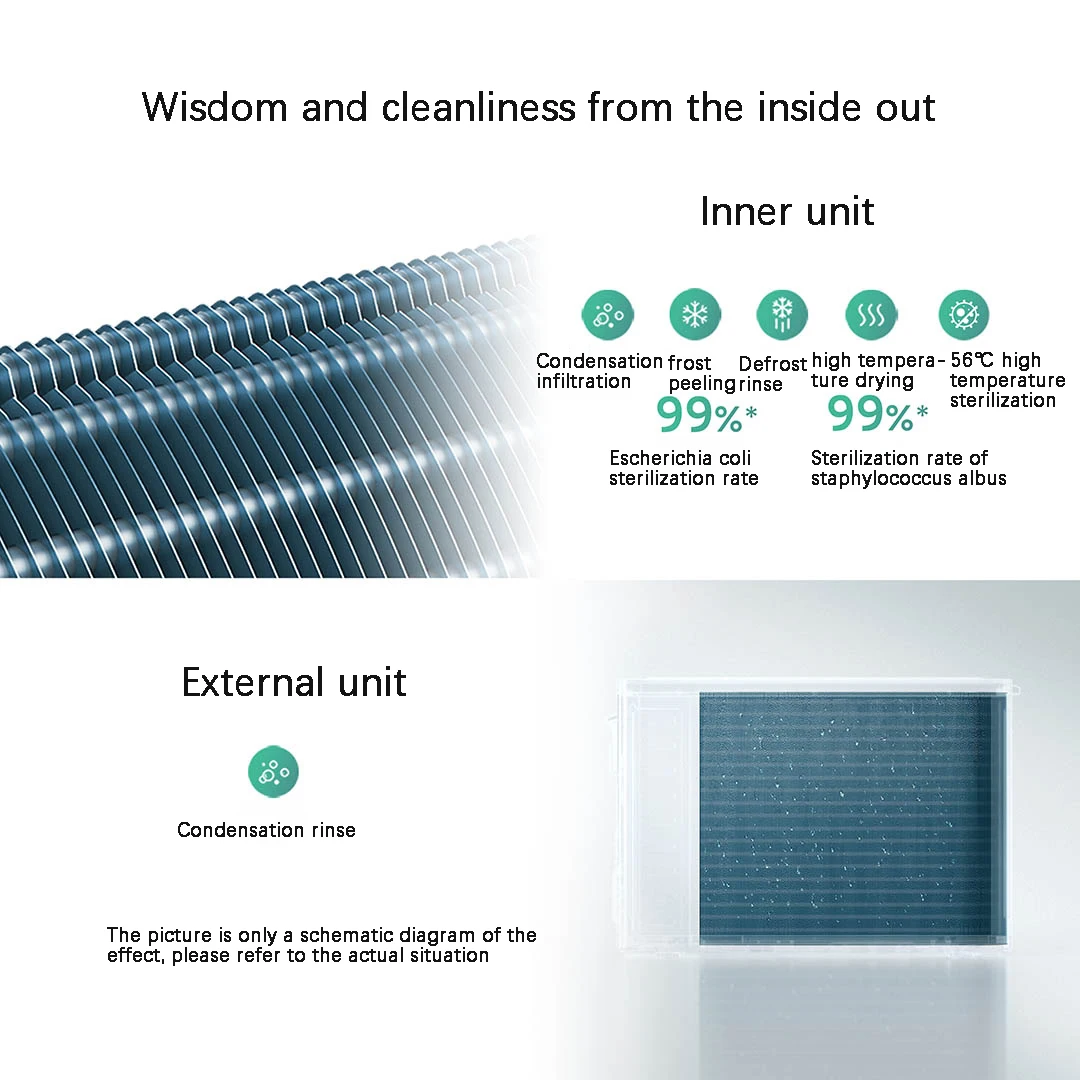 Wisdom and cleanliness from the inside out

Inner unit

Condensation infiltration

frost peeling

Defrost rinse

high temperature drying

56℃ high temperature sterilization

99%*
Escherichia coli sterilization rate

99%*
Sterilization rate of staphylococcus albus

External unit

Condensation rinse

The picture is only a schematic diagram of the effect, please refer to the actual situation